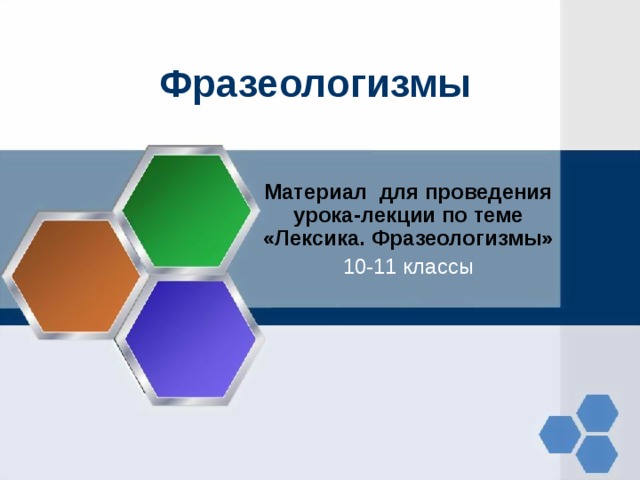 Фразеологизмы

Материал для проведения урока-лекции по теме «Лексика. Фразеологизмы»

10-11 классы